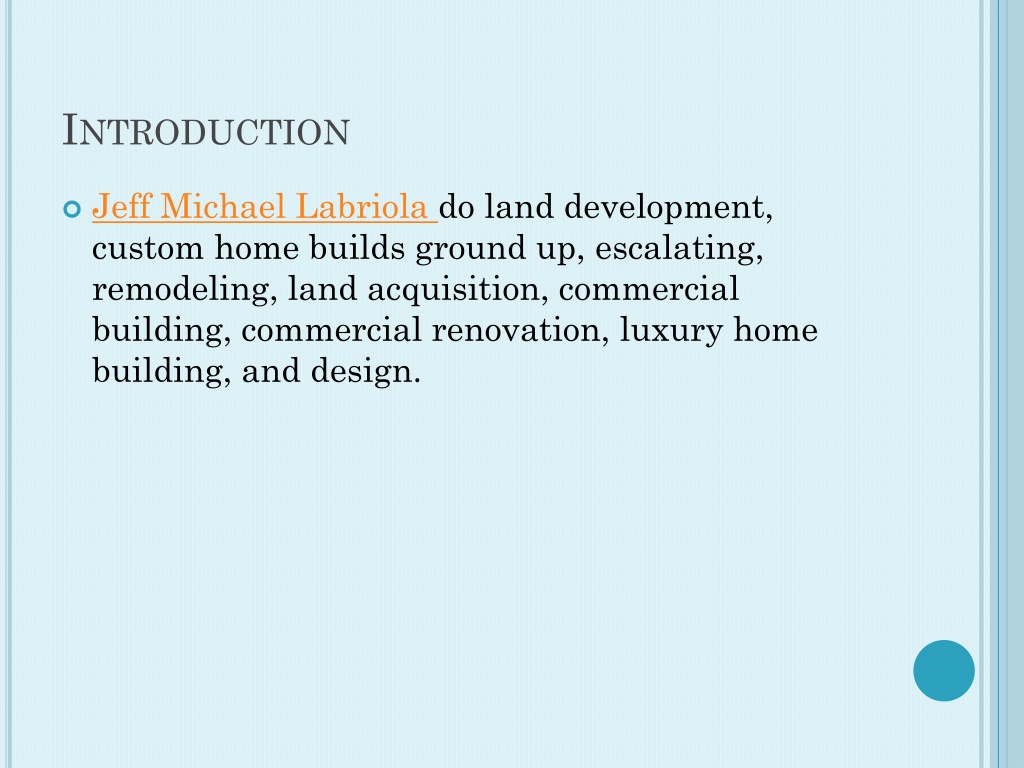 INTRODUCTION

Jeff Michael Labriola do land development, custom home builds ground up, escalating, remodeling, land acquisition, commercial building, commercial renovation, luxury home building, and design.